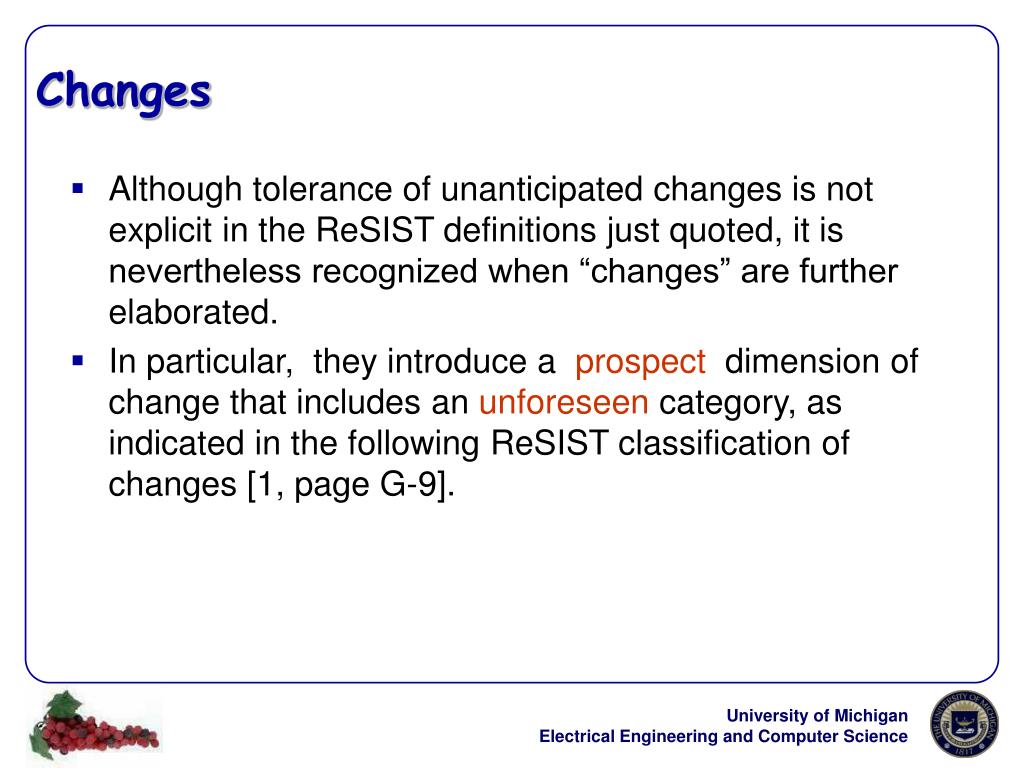 Changes

▪ Although tolerance of unanticipated changes is not explicit in the ReSIST definitions just quoted, it is nevertheless recognized when “changes” are further elaborated.

▪ In particular, they introduce a prospect dimension of change that includes an unforeseen category, as indicated in the following ReSIST classification of changes [1, page G-9].

University of Michigan
Electrical Engineering and Computer Science

THE UNIVERSITY OF MICHIGAN 1817